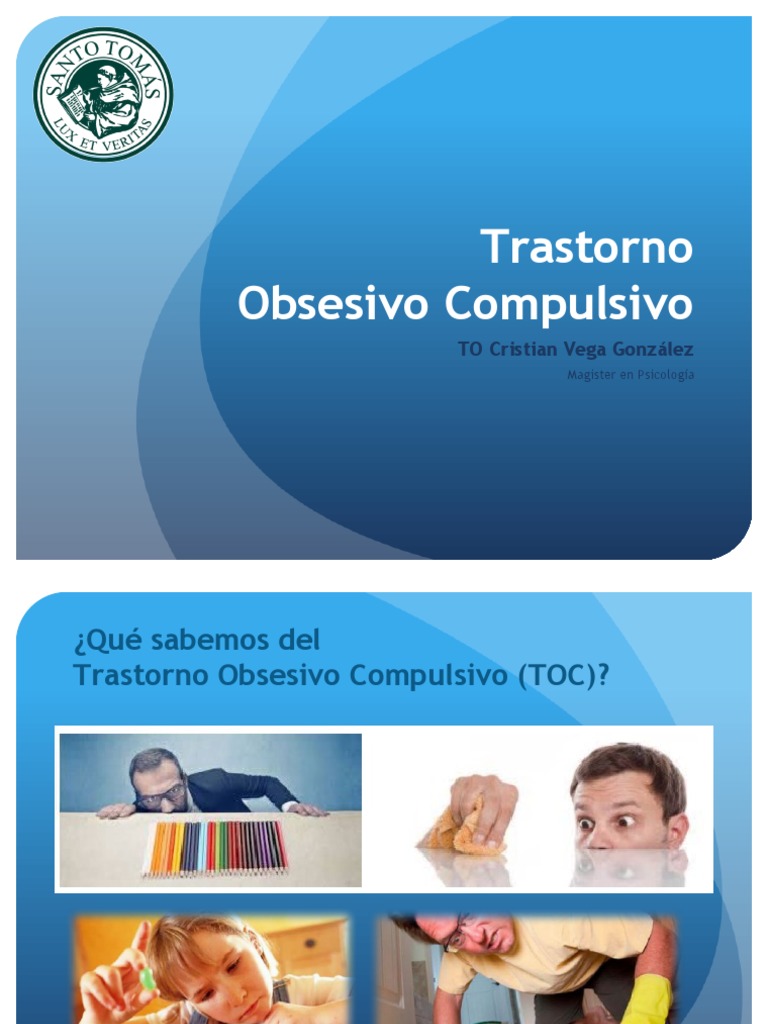 SANTO TOMÁS
LUX ET VERITAS

Trastorno Obsesivo Compulsivo

TO Cristian Vega González

Magister en Psicología

¿Qué sabemos del Trastorno Obsesivo Compulsivo (TOC)?